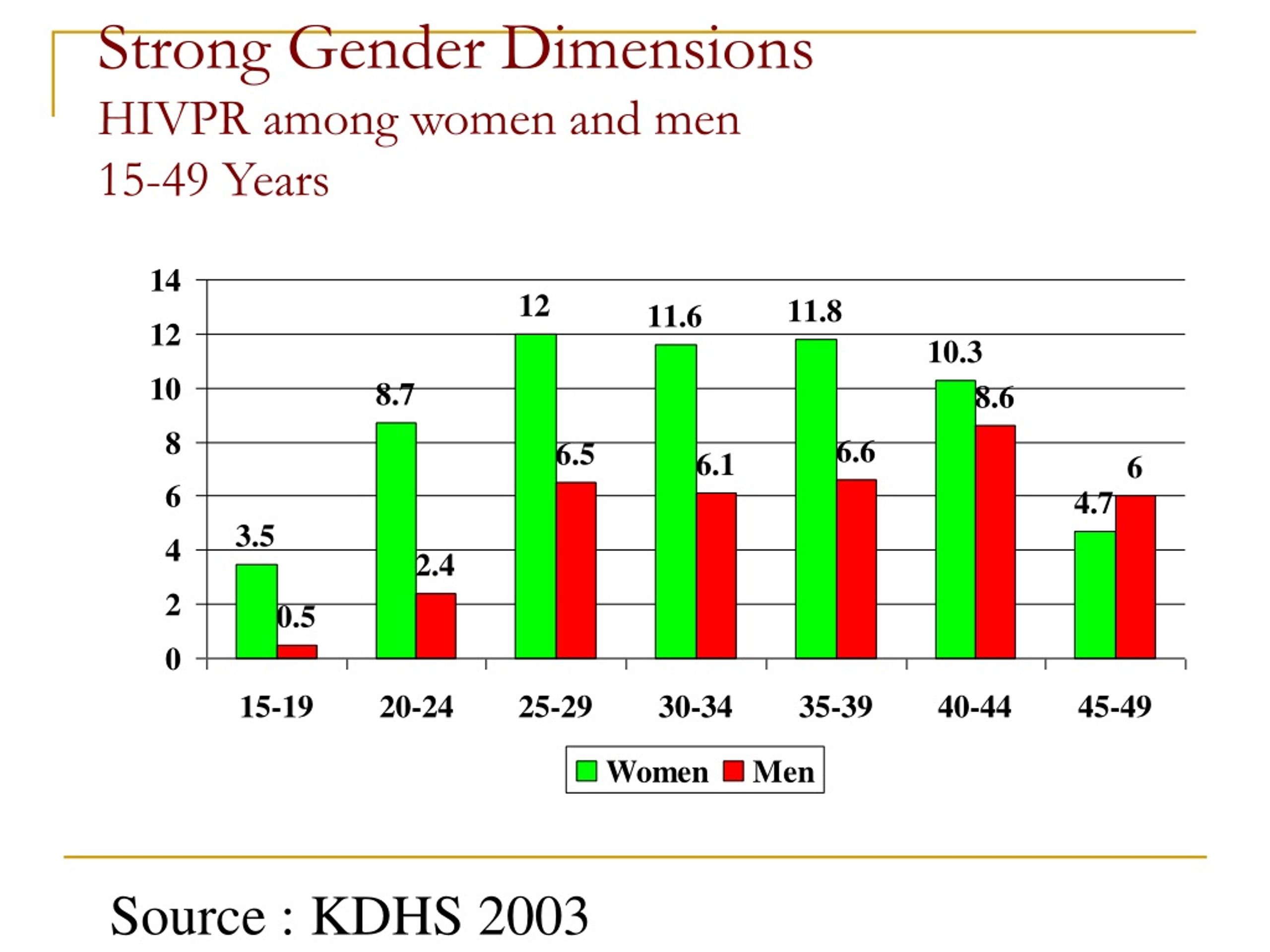 Strong Gender Dimensions
HIVPR among women and men
15-49 Years

14
12
10
8
6
4
2
0

3.5
0.5
8.7
2.4
12
6.5
11.6
6.1
11.8
6.6
10.3
8.6
4.7
6

15-19
20-24
25-29
30-34
35-39
40-44
45-49

Women
Men

Source : KDHS 2003